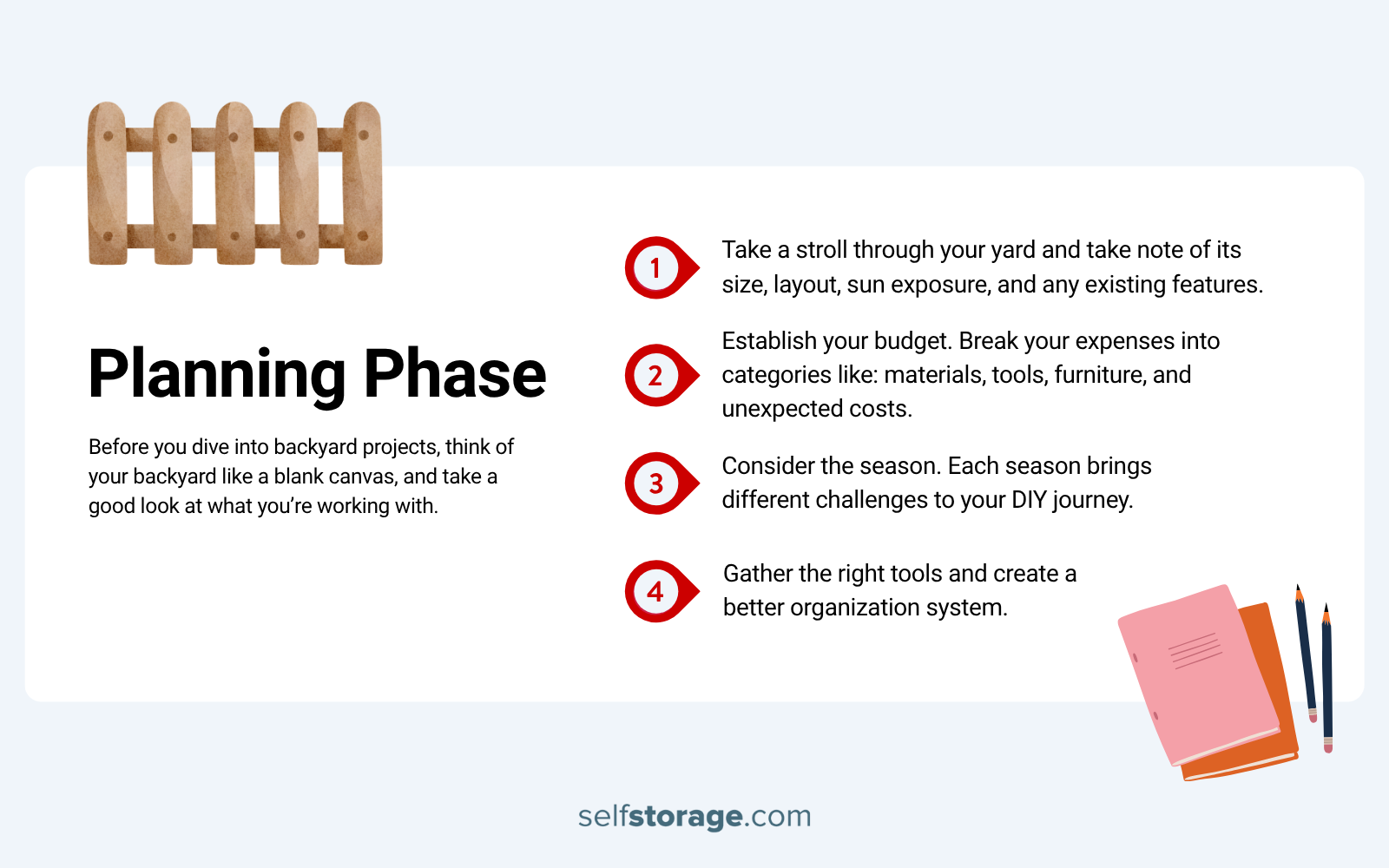 Planning Phase

Before you dive into backyard projects, think of your backyard like a blank canvas, and take a good look at what you're working with.

1 Take a stroll through your yard and take note of its size, layout, sun exposure, and any existing features.

2 Establish your budget. Break your expenses into categories like: materials, tools, furniture, and unexpected costs.

3 Consider the season. Each season brings different challenges to your DIY journey.

4 Gather the right tools and create a better organization system.

selfstorage.com